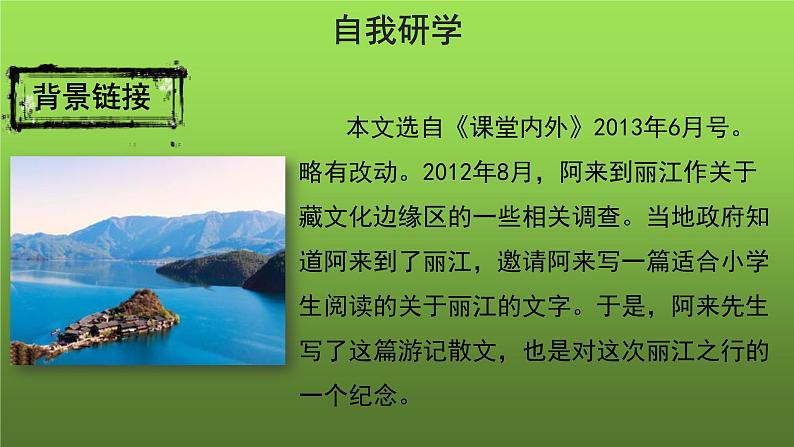 自我研学

背景链接

本文选自《课堂内外》2013年6月号。略有改动。2012年8月，阿来到丽江作关于藏文化边缘区的一些相关调查。当地政府知道阿来到了丽江，邀请阿来写一篇适合小学生阅读的关于丽江的文字。于是，阿来先生写了这篇游记散文，也是对这次丽江之行的一个纪念。